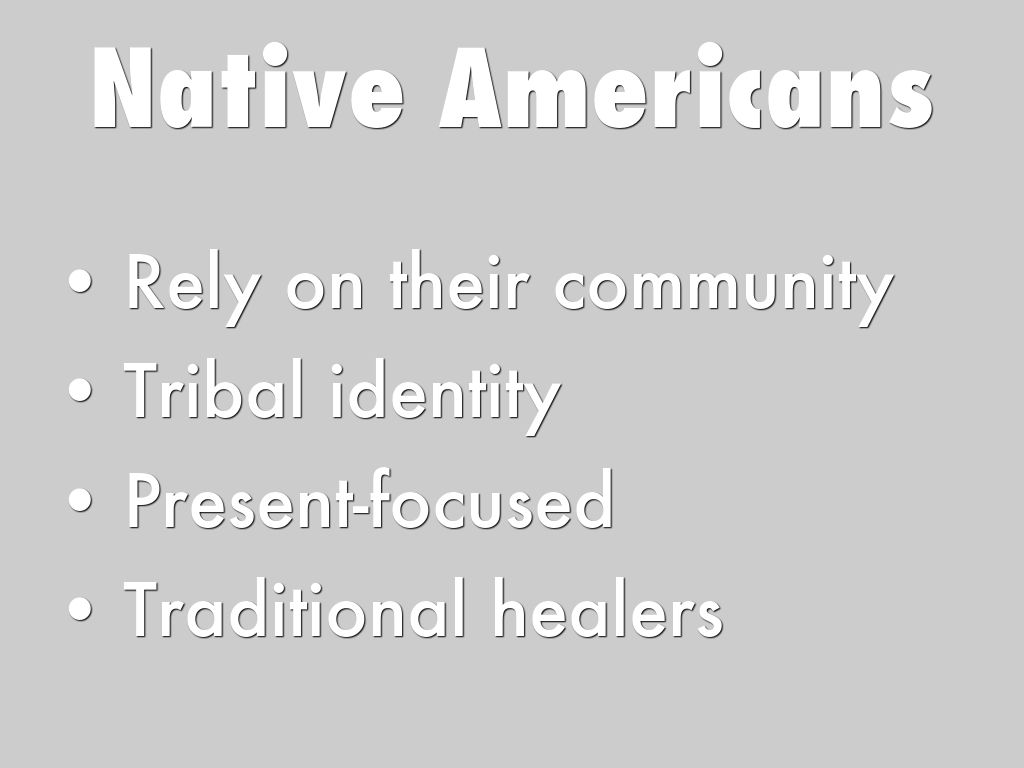 Native Americans

• Rely on their community
• Tribal identity
• Present-focused
• Traditional healers